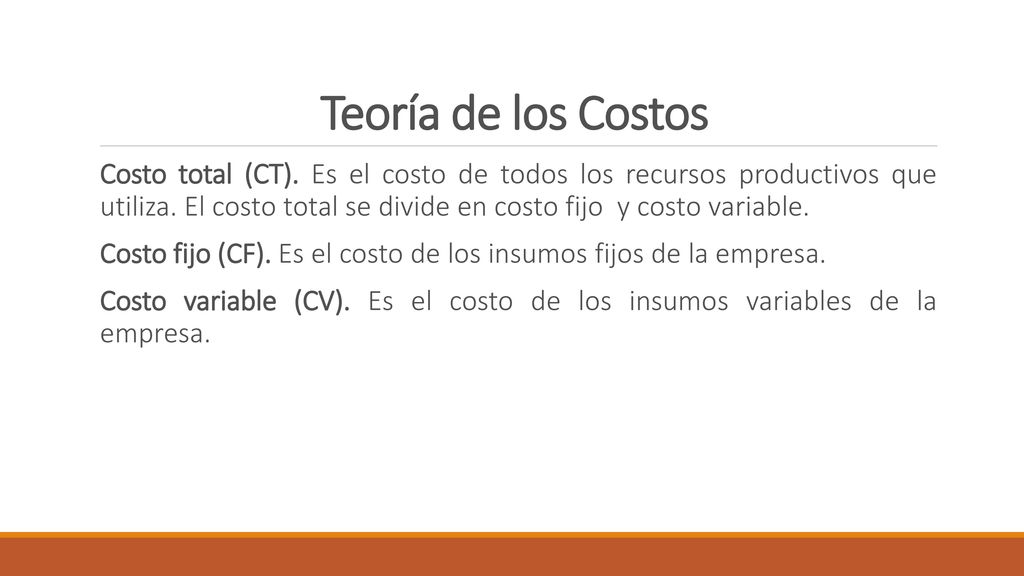 Teoría de los Costos

Costo total (CT). Es el costo de todos los recursos productivos que utiliza. El costo total se divide en costo fijo y costo variable.

Costo fijo (CF). Es el costo de los insumos fijos de la empresa.

Costo variable (CV). Es el costo de los insumos variables de la empresa.